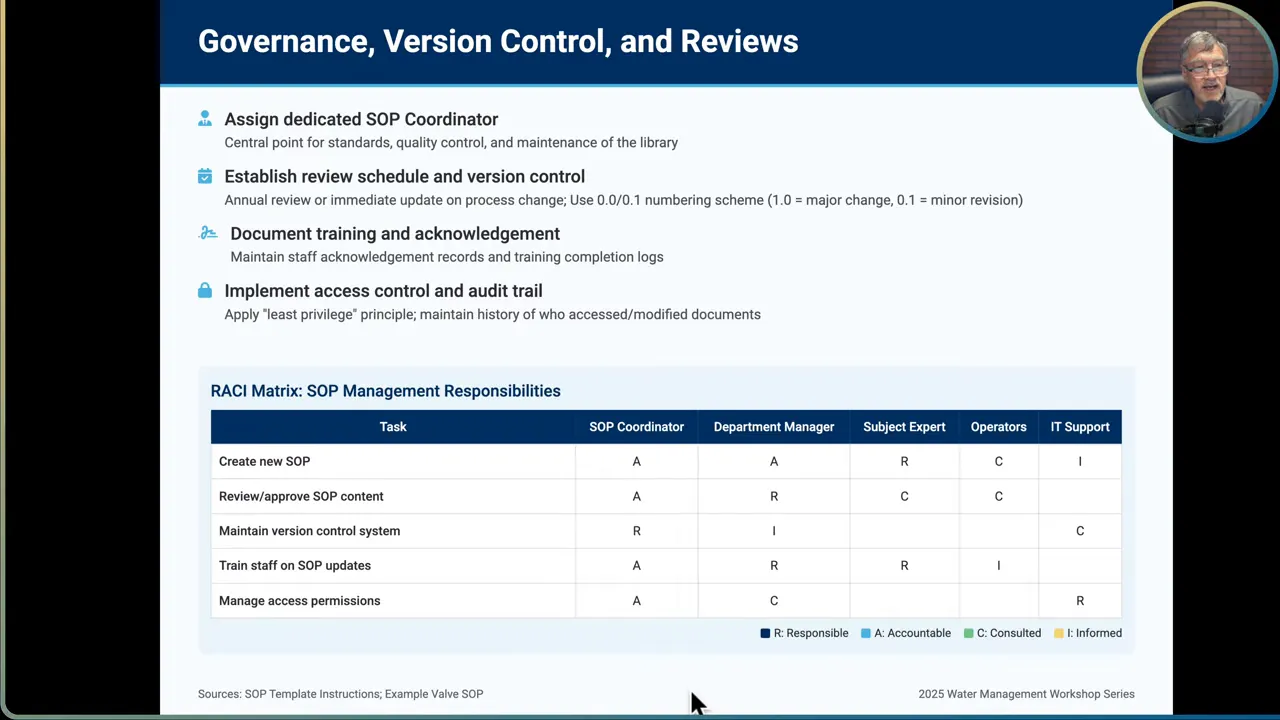 Governance, Version Control, and Reviews

Assign dedicated SOP Coordinator
Central point for standards, quality control, and maintenance of the library

Establish review schedule and version control
Annual review or immediate update on process change; Use 0.0/0.1 numbering scheme (1.0 = major change, 0.1 = minor revision)

Document training and acknowledgement
Maintain staff acknowledgement records and training completion logs

Implement access control and audit trail
Apply "least privilege" principle; maintain history of who accessed/modified documents

RACI Matrix: SOP Management Responsibilities

| Task | SOP Coordinator | Department Manager | Subject Expert | Operators | IT Support |
|---|---|---|---|---|---|
| Create new SOP | A | A | R | C | I |
| Review/approve SOP content | A | R | C | C | |
| Maintain version control system | R | I | | | C |
| Train staff on SOP updates | A | R | R | I | |
| Manage access permissions | A | C | | | R |

R: Responsible A: Accountable C: Consulted I: Informed

Sources: SOP Template Instructions; Example Valve SOP

2025 Water Management Workshop Series